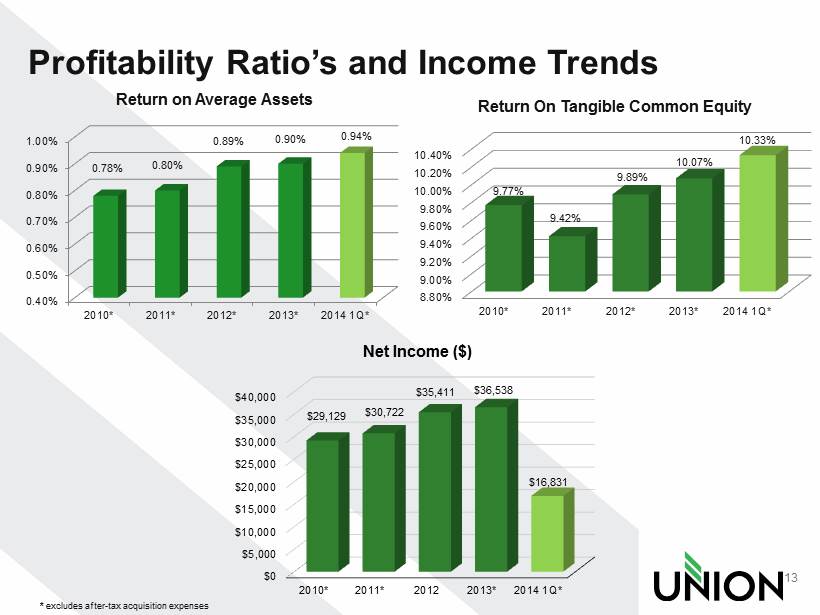 Profitability Ratio's and Income Trends

Return on Average Assets

1.00%
0.90%
0.80%
0.70%
0.60%
0.50%
0.40%

0.78% 0.80% 0.89% 0.90% 0.94%

2010* 2011* 2012* 2013* 2014 1Q*

Return On Tangible Common Equity

10.40%
10.20%
10.00%
9.80%
9.60%
9.40%
9.20%
9.00%
8.80%

9.77% 9.42% 9.89% 10.07% 10.33%

2010* 2011* 2012* 2013* 2014 1Q*

Net Income ($)

$40,000
$35,000
$30,000
$25,000
$20,000
$15,000
$10,000
$5,000
$0

$29,129 $30,722 $35,411 $36,538 $16,831

2010* 2011* 2012 2013* 2014 1Q*

* excludes after-tax acquisition expenses

UNION

13